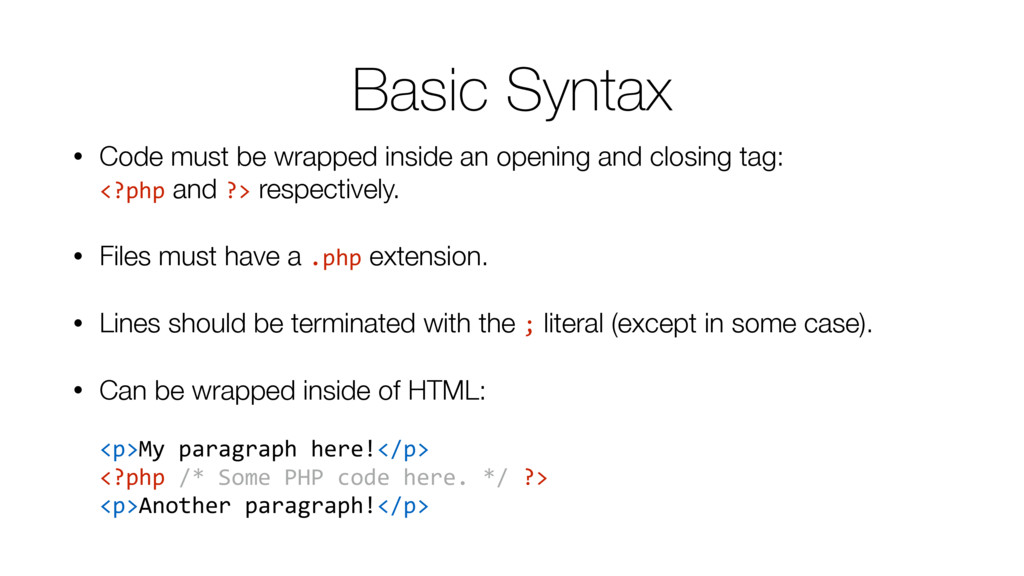 Basic Syntax

• Code must be wrapped inside an opening and closing tag: <?php and ?> respectively.

• Files must have a .php extension.

• Lines should be terminated with the ; literal (except in some case).

• Can be wrapped inside of HTML:

<p>My paragraph here!</p>
<?php /* Some PHP code here. */ ?>
<p>Another paragraph!</p>